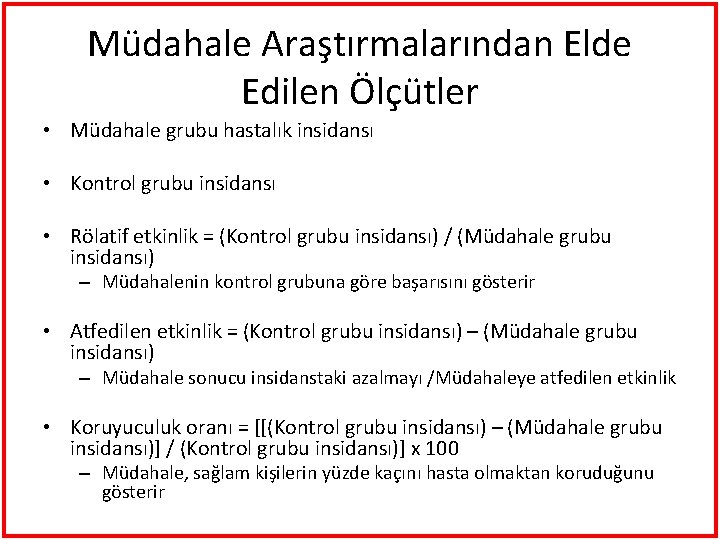 Müdahale Araştırmalarından Elde Edilen Ölçütler

• Müdahale grubu hastalık insidansı

• Kontrol grubu insidansı

• Rölatif etkinlik = (Kontrol grubu insidansı) / (Müdahale grubu insidansı)
– Müdahalenin kontrol grubuna göre başarısını gösterir

• Atfedilen etkinlik = (Kontrol grubu insidansı) – (Müdahale grubu insidansı)
– Müdahale sonucu insidanstaki azalmayı /Müdahaleye atfedilen etkinlik

• Koruyuculuk oranı = [[(Kontrol grubu insidansı) – (Müdahale grubu insidansı)] / (Kontrol grubu insidansı)] x 100
– Müdahale, sağlam kişilerin yüzde kaçını hasta olmaktan koruduğunu gösterir